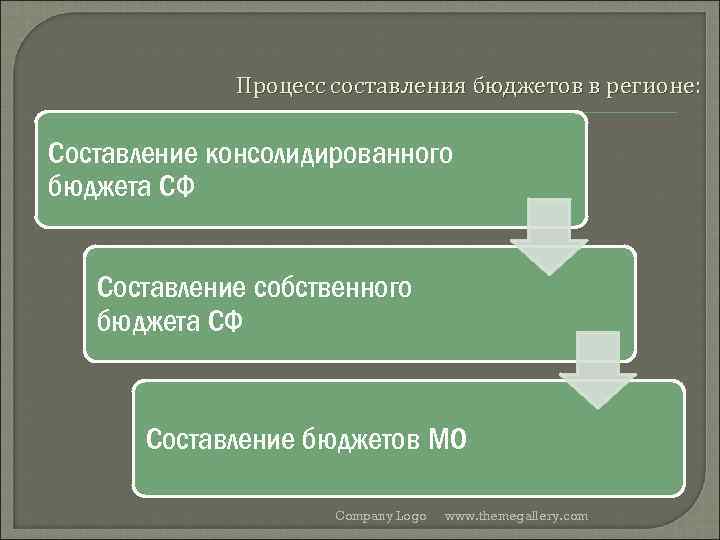 Процесс составления бюджетов в регионе:

Составление консолидированного бюджета СФ

Составление собственного бюджета СФ

Составление бюджетов МО

Company Logo www.themegallery.com